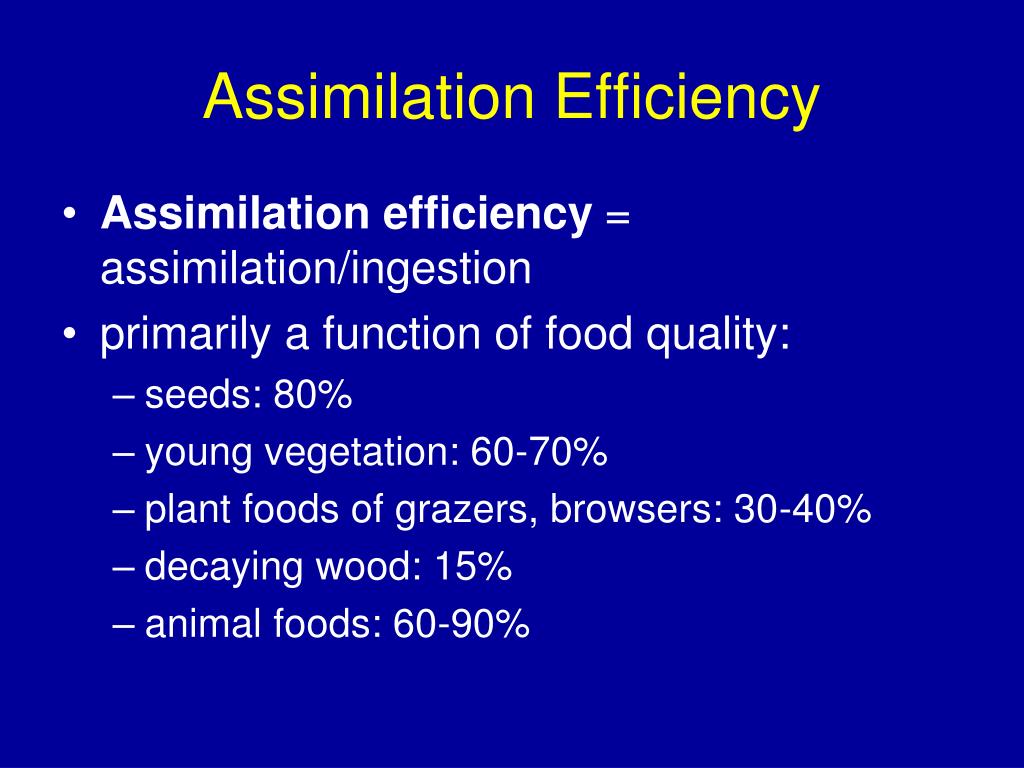 Assimilation Efficiency

• Assimilation efficiency = assimilation/ingestion
• primarily a function of food quality:
– seeds: 80%
– young vegetation: 60-70%
– plant foods of grazers, browsers: 30-40%
– decaying wood: 15%
– animal foods: 60-90%